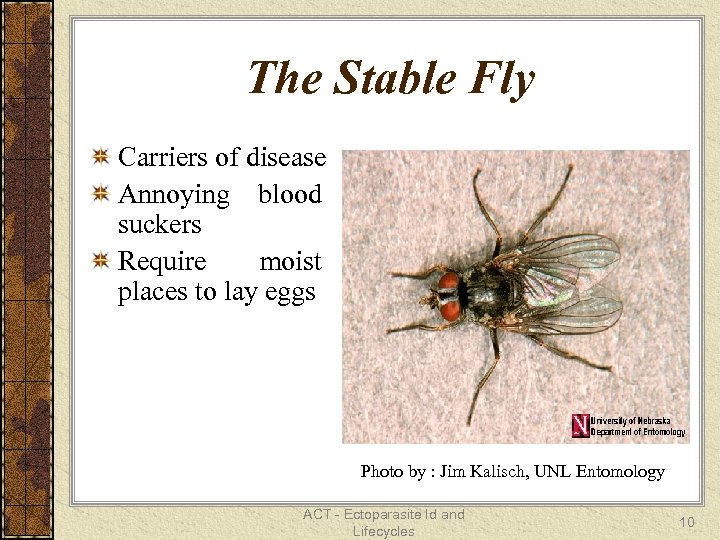 The Stable Fly

Carriers of disease

Annoying blood suckers

Require moist places to lay eggs

N University of Nebraska Department of Entomology

Photo by : Jim Kalisch, UNL Entomology

ACT - Ectoparasite Id and Lifecycles

10